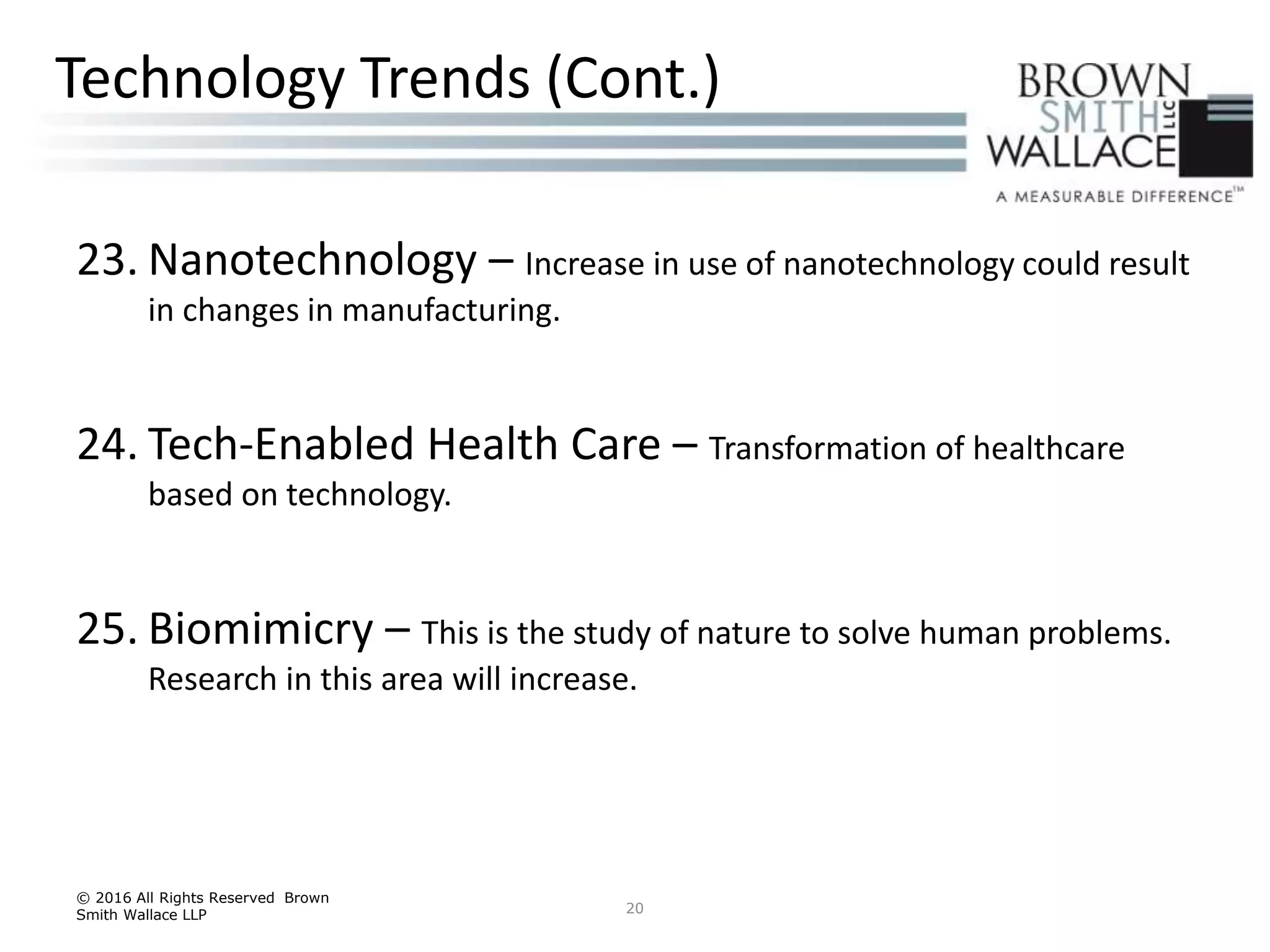 Technology Trends (Cont.)

BROWN SMITH WALLACE LLC

A MEASURABLE DIFFERENCE™

23. Nanotechnology – Increase in use of nanotechnology could result in changes in manufacturing.

24. Tech-Enabled Health Care – Transformation of healthcare based on technology.

25. Biomimicry – This is the study of nature to solve human problems. Research in this area will increase.

© 2016 All Rights Reserved Brown Smith Wallace LLP

20